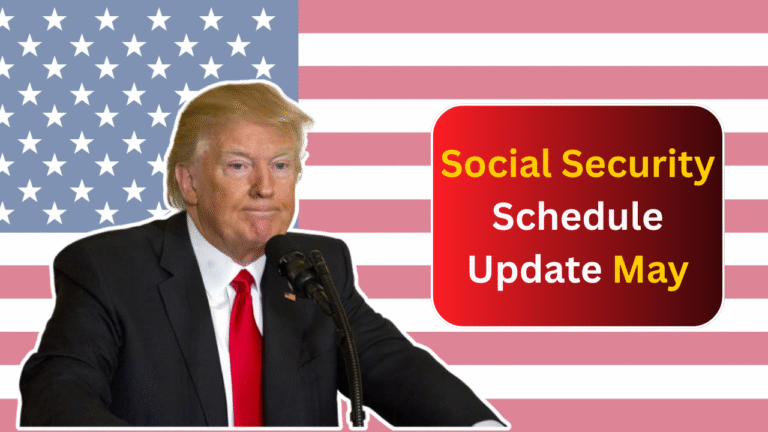 Social Security
Schedule
Update May